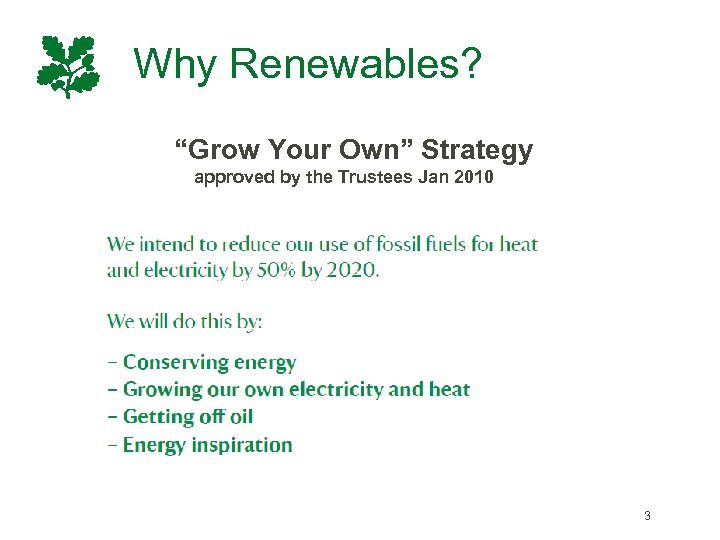 Why Renewables?

“Grow Your Own” Strategy
approved by the Trustees Jan 2010

We intend to reduce our use of fossil fuels for heat and electricity by 50% by 2020.

We will do this by:

– Conserving energy
– Growing our own electricity and heat
– Getting off oil
– Energy inspiration

3